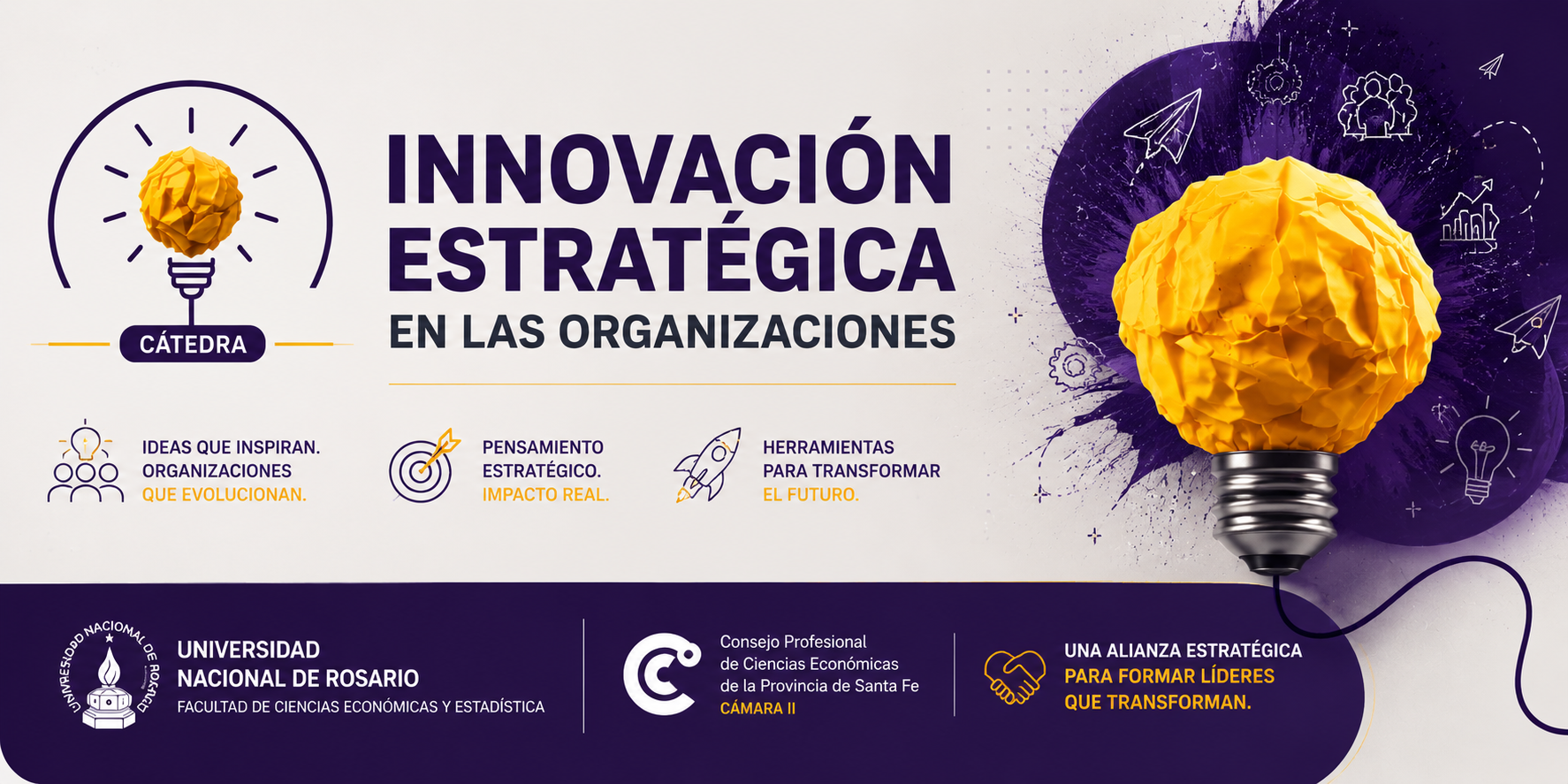 CÁTEDRA

INNOVACIÓN ESTRATÉGICA
EN LAS ORGANIZACIONES

IDEAS QUE INSPIRAN. ORGANIZACIONES QUE EVOLUCIONAN.

PENSAMIENTO ESTRATÉGICO. IMPACTO REAL.

HERRAMIENTAS PARA TRANSFORMAR EL FUTURO.

UNIVERSIDAD NACIONAL DE ROSARIO
UNIVERSIDAD NACIONAL DE ROSARIO
FACULTAD DE CIENCIAS ECONÓMICAS Y ESTADÍSTICA

Consejo Profesional de Ciencias Económicas de la Provincia de Santa Fe
CÁMARA II

UNA ALIANZA ESTRATÉGICA PARA FORMAR LÍDERES QUE TRANSFORMAN.